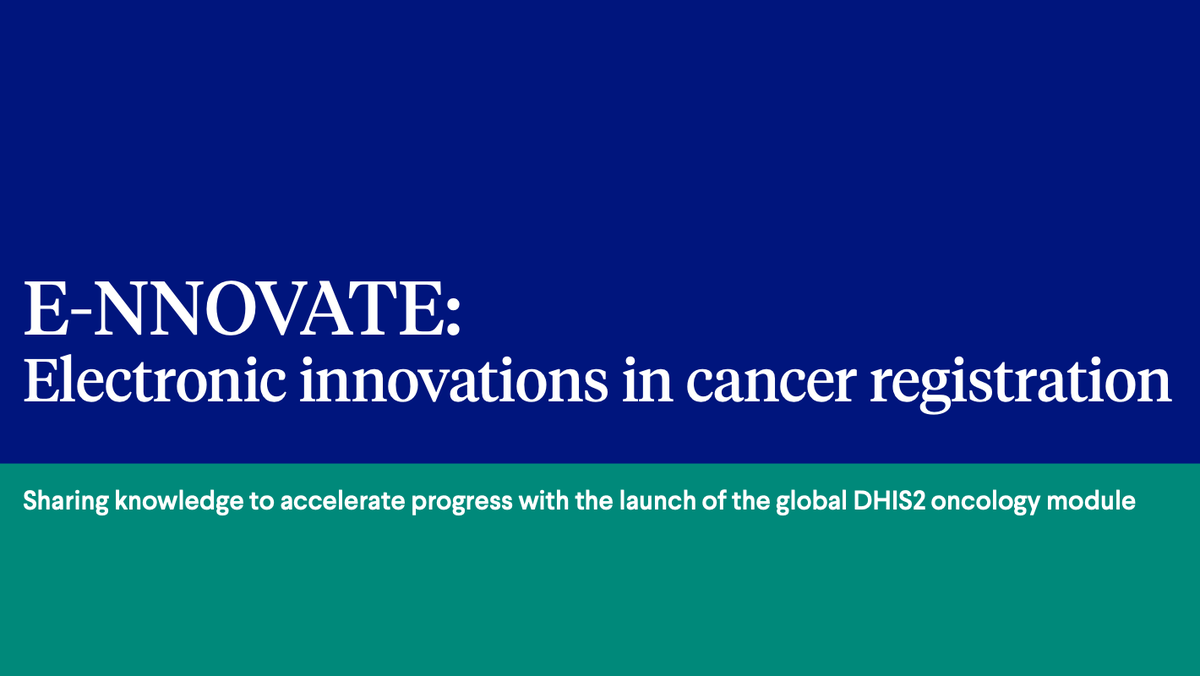 E-NNOVATE:
Electronic innovations in cancer registration

Sharing knowledge to accelerate progress with the launch of the global DHIS2 oncology module